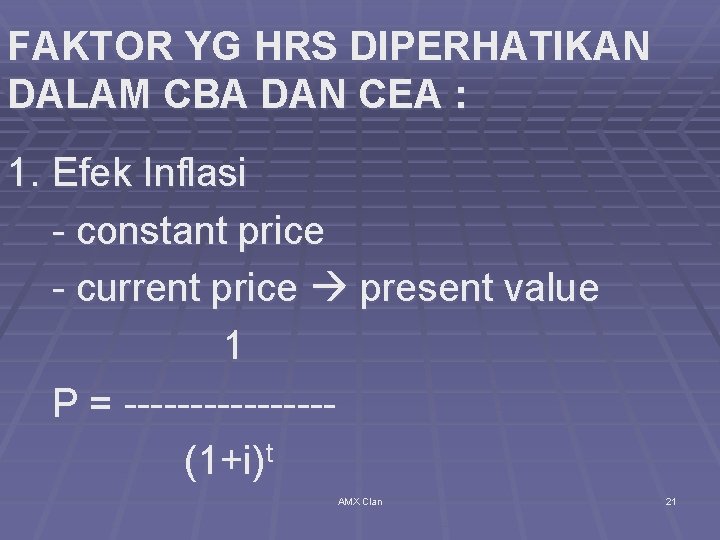 FAKTOR YG HRS DIPERHATIKAN DALAM CBA DAN CEA :

1. Efek Inflasi

- constant price

- current price → present value

$P = \frac{1}{(1+i)^t}$

AMX Clan

21